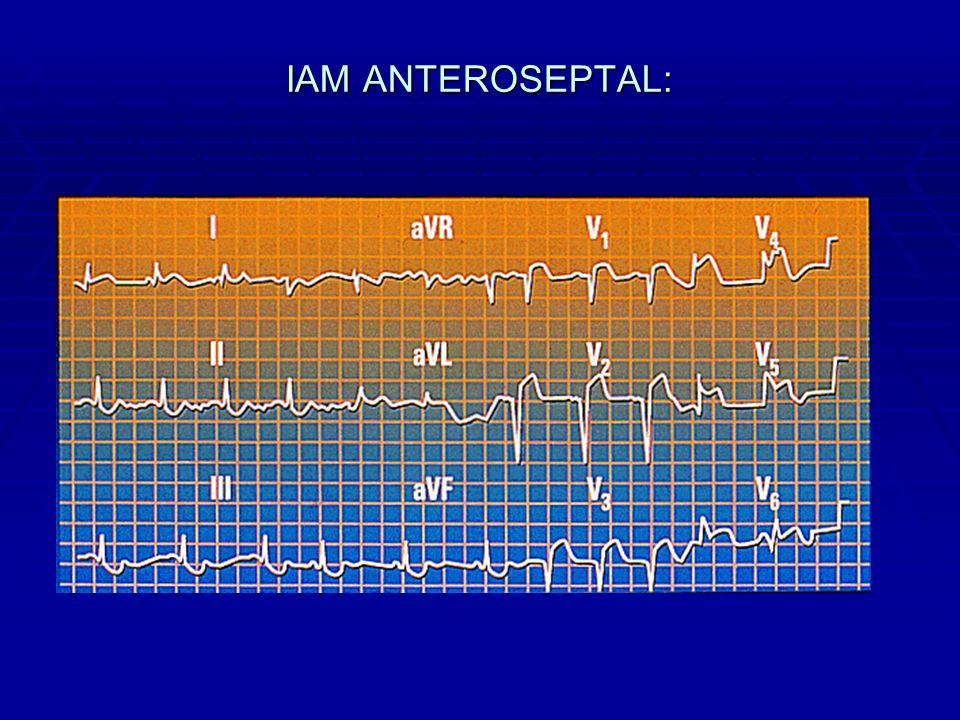 IAM ANTEROSEPTAL:

I
aVR
$V_1$
$V_4$

II
aVL
$V_2$
$V_5$

III
aVF
$V_3$
$V_6$